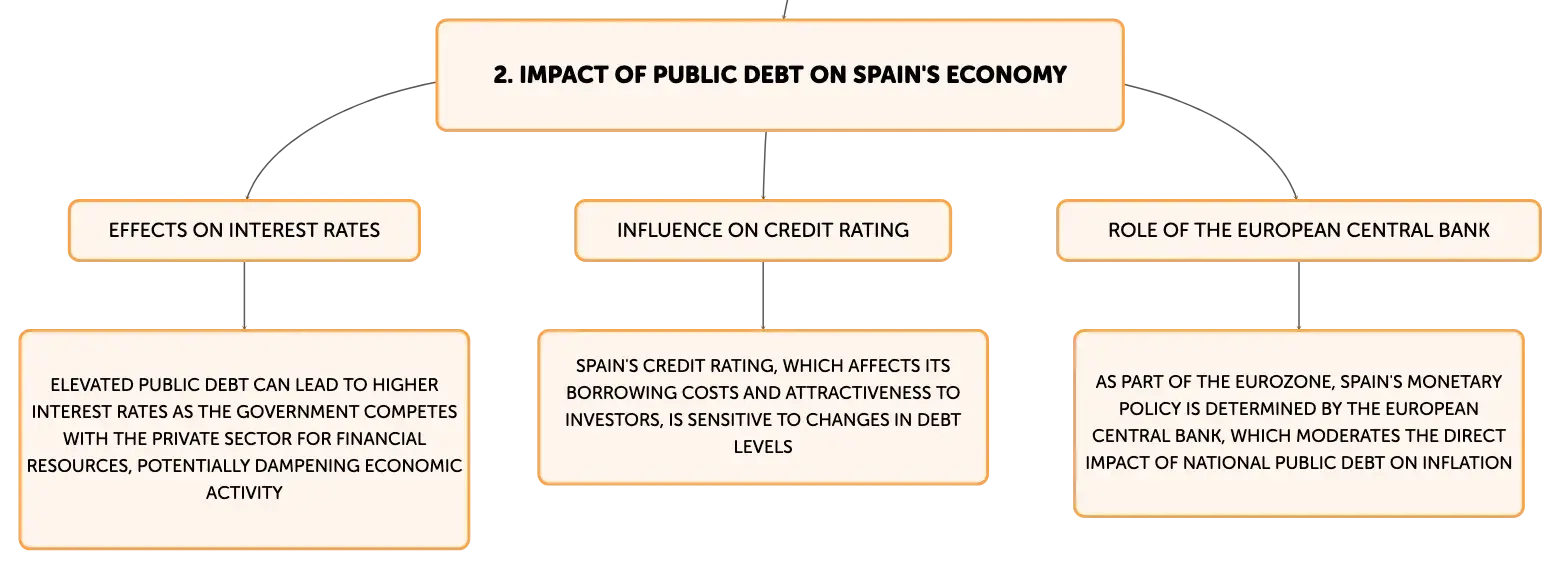 2. IMPACT OF PUBLIC DEBT ON SPAIN'S ECONOMY

EFFECTS ON INTEREST RATES

ELEVATED PUBLIC DEBT CAN LEAD TO HIGHER INTEREST RATES AS THE GOVERNMENT COMPETES WITH THE PRIVATE SECTOR FOR FINANCIAL RESOURCES, POTENTIALLY DAMPENING ECONOMIC ACTIVITY

INFLUENCE ON CREDIT RATING

SPAIN'S CREDIT RATING, WHICH AFFECTS ITS BORROWING COSTS AND ATTRACTIVENESS TO INVESTORS, IS SENSITIVE TO CHANGES IN DEBT LEVELS

ROLE OF THE EUROPEAN CENTRAL BANK

AS PART OF THE EUROZONE, SPAIN'S MONETARY POLICY IS DETERMINED BY THE EUROPEAN CENTRAL BANK, WHICH MODERATES THE DIRECT IMPACT OF NATIONAL PUBLIC DEBT ON INFLATION